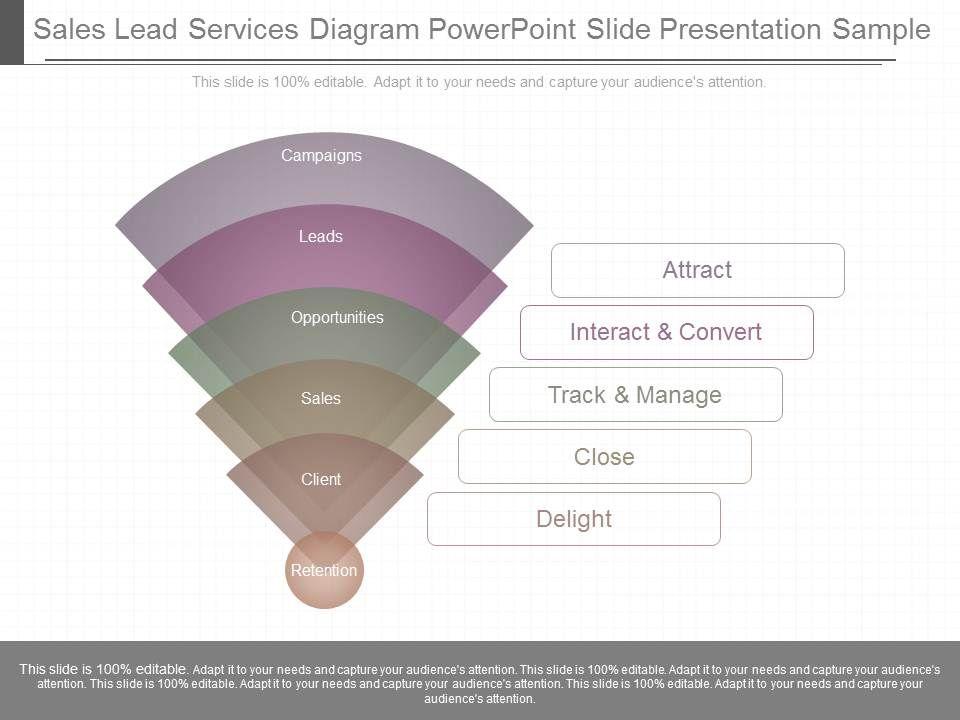 Sales Lead Services Diagram PowerPoint Slide Presentation Sample

This slide is 100% editable. Adapt it to your needs and capture your audience's attention.

Campaigns

Leads

Opportunities

Sales

Client

Retention

Attract

Interact & Convert

Track & Manage

Close

Delight

This slide is 100% editable. Adapt it to your needs and capture your audience's attention. This slide is 100% editable. Adapt it to your needs and capture your audience's attention. This slide is 100% editable. Adapt it to your needs and capture your audience's attention. This slide is 100% editable. Adapt it to your needs and capture your audience's attention.